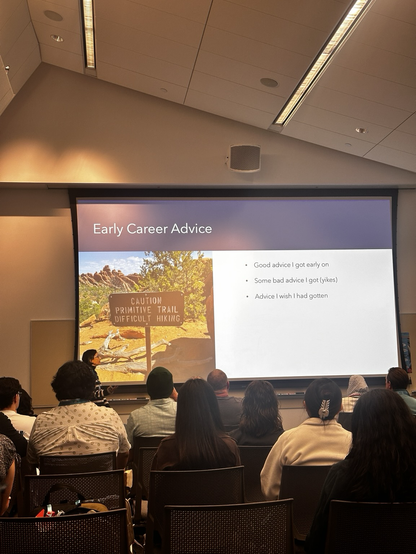 Early Career Advice

CAUTION
PRIMITIVE TRAIL
DIFFICULT HIKING

• Good advice I got early on
• Some bad advice I got (yikes)
• Advice I wish I had gotten